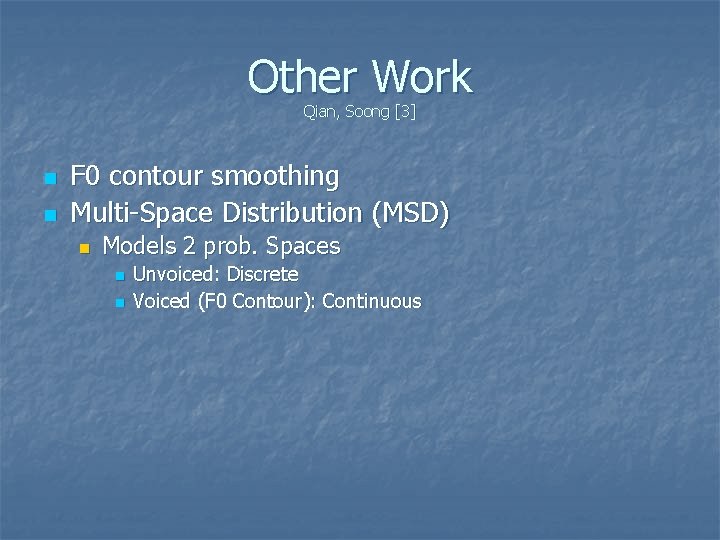 Other Work
Qian, Soong [3]

F0 contour smoothing
Multi-Space Distribution (MSD)
Models 2 prob. Spaces
Unvoiced: Discrete
Voiced (F0 Contour): Continuous